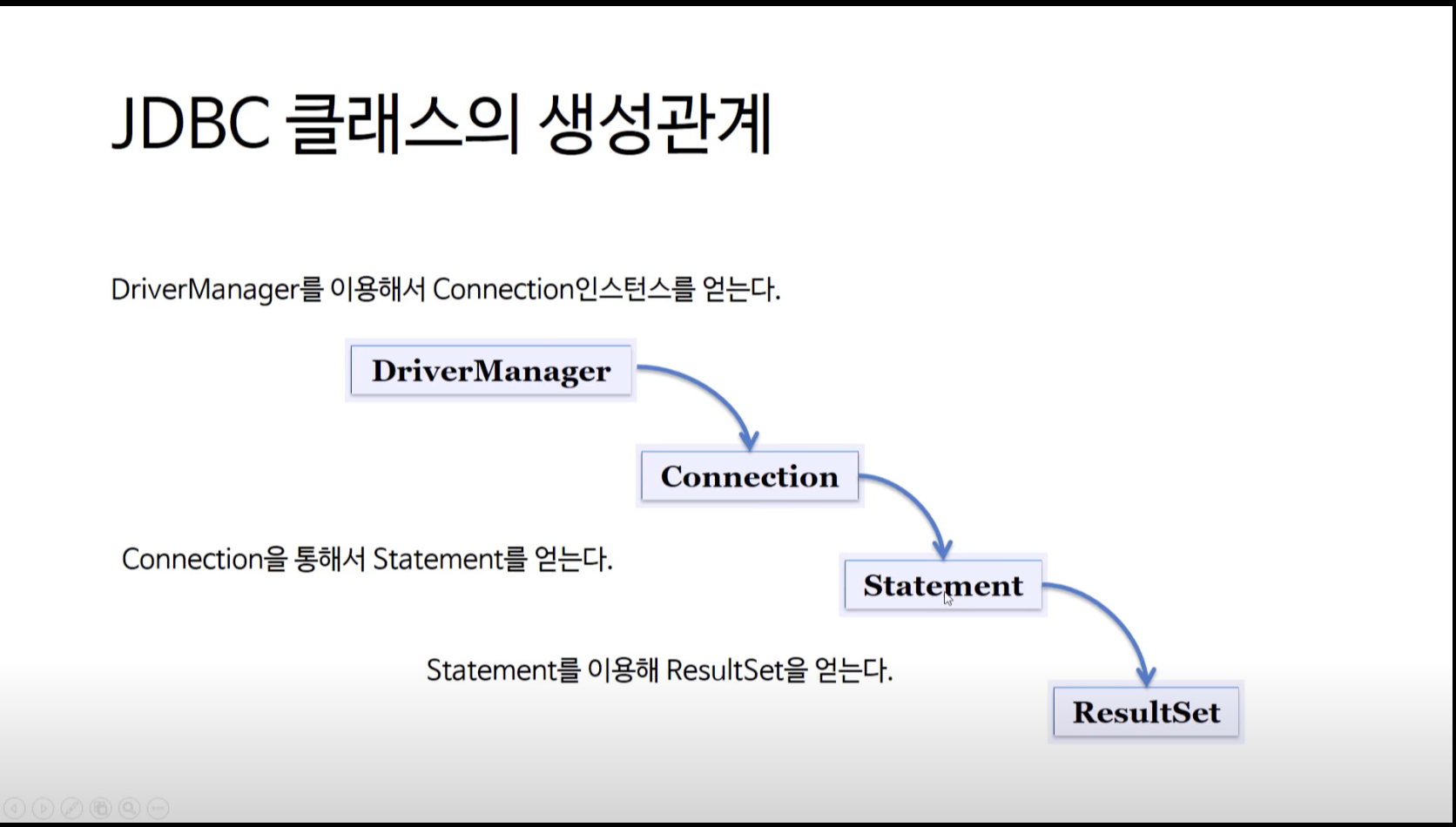 JDBC 클래스의 생성관계

DriverManager를 이용해서 Connection인스턴스를 얻는다.

DriverManager

Connection

Connection을 통해서 Statement를 얻는다.

Statement

Statement를 이용해 ResultSet을 얻는다.

ResultSet